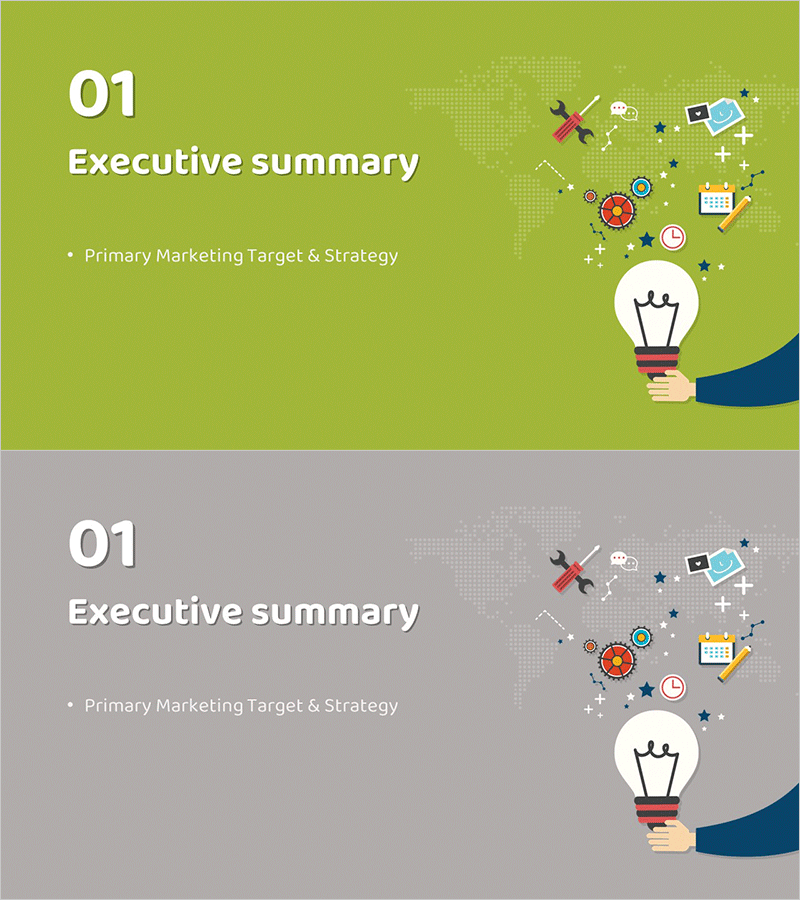 01

Executive summary

• Primary Marketing Target & Strategy

01

Executive summary

• Primary Marketing Target & Strategy